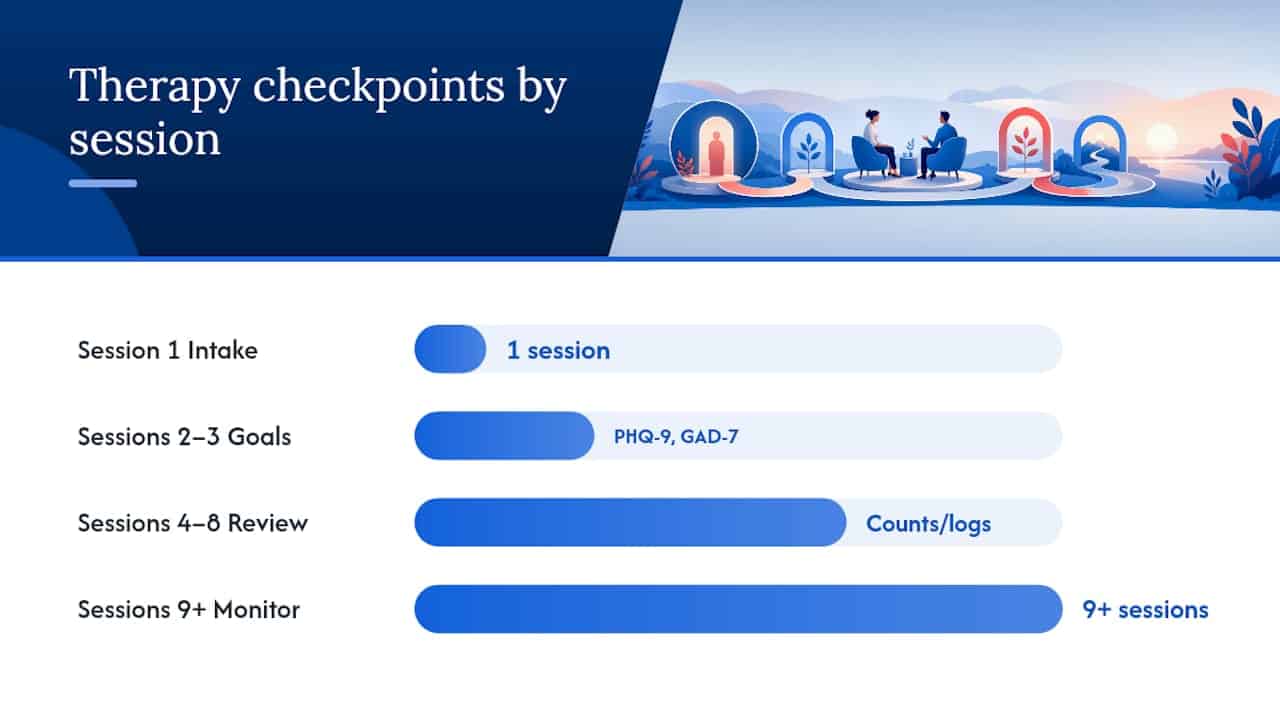 Therapy checkpoints by session

Session 1 Intake
1 session

Sessions 2–3 Goals
PHQ-9, GAD-7

Sessions 4–8 Review
Counts/logs

Sessions 9+ Monitor
9+ sessions